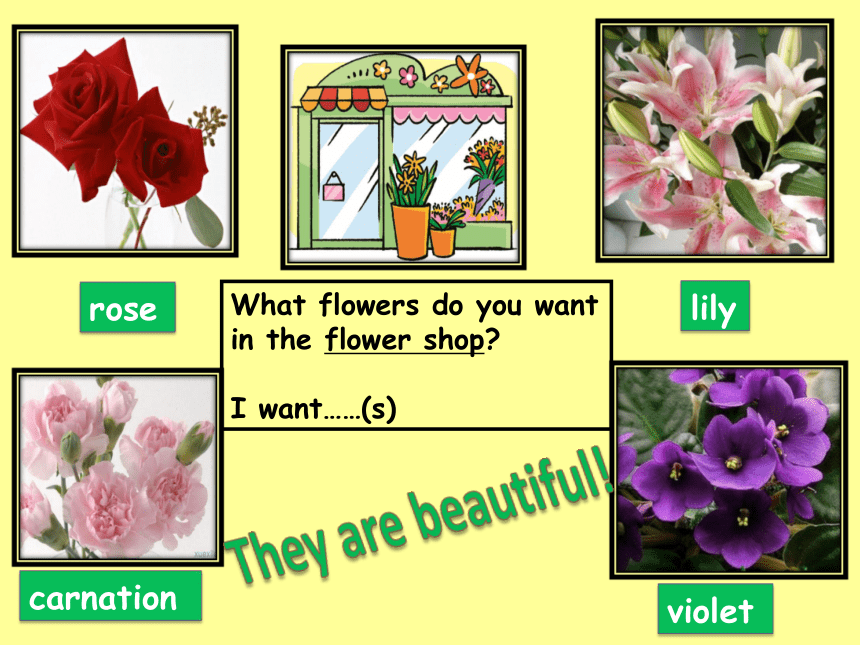 rose

What flowers do you want in the flower shop?

I want……(s)

lily

They are beautiful!

carnation

violet